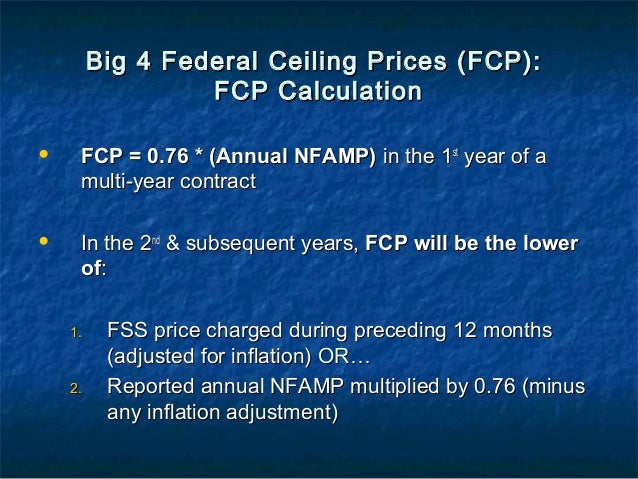 Big 4 Federal Ceiling Prices (FCP): FCP Calculation

• FCP = 0.76 * (Annual NFAMP) in the 1st year of a multi-year contract

• In the 2nd & subsequent years, FCP will be the lower of:

1. FSS price charged during preceding 12 months (adjusted for inflation) OR…
2. Reported annual NFAMP multiplied by 0.76 (minus any inflation adjustment)